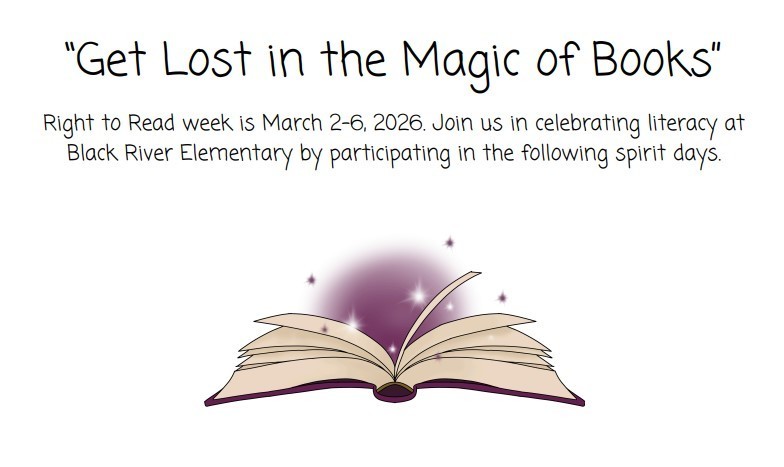 "Get Lost in the Magic of Books"

Right to Read week is March 2-6, 2026. Join us in celebrating literacy at Black River Elementary by participating in the following spirit days.